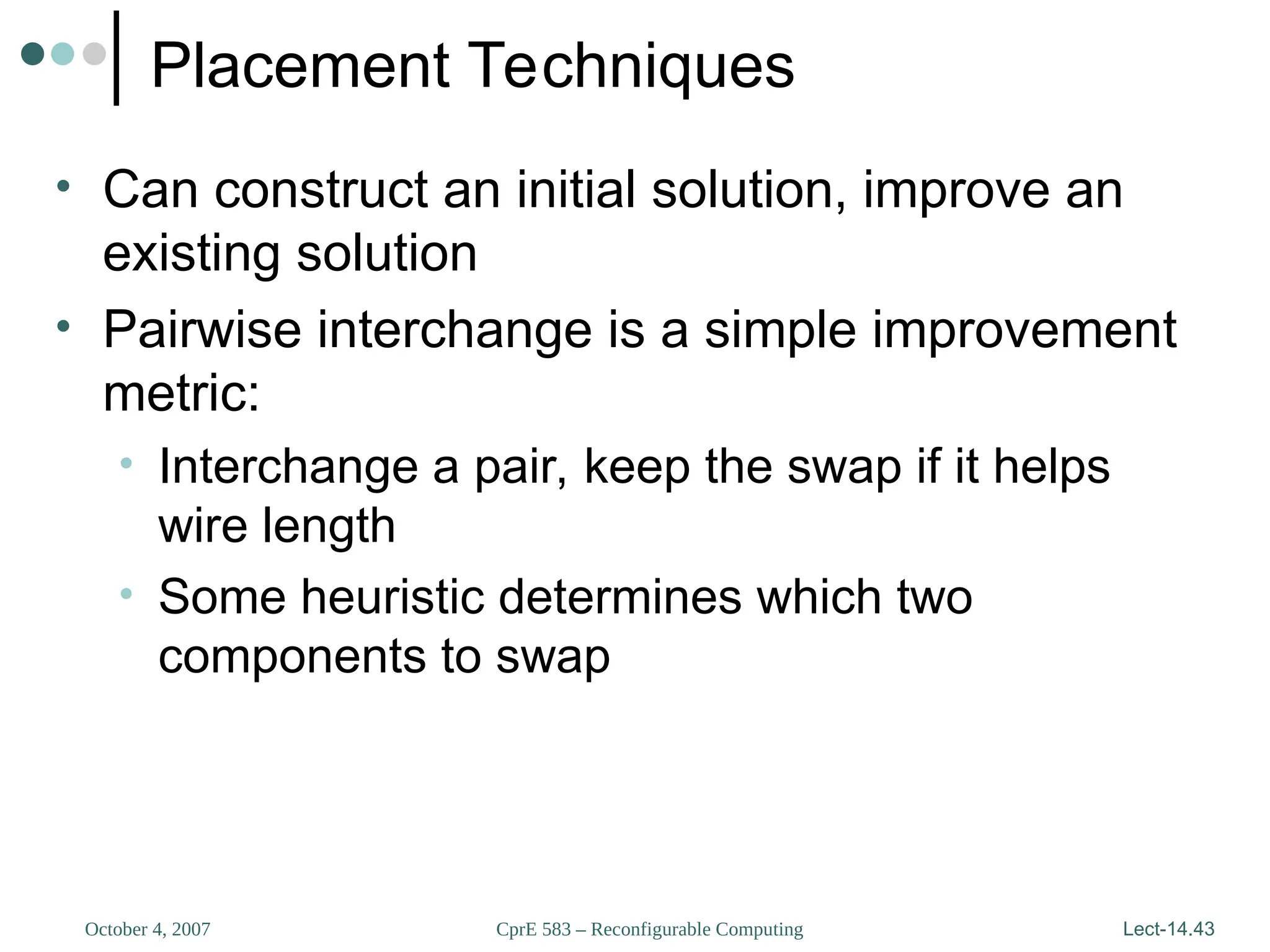 Placement Techniques

• Can construct an initial solution, improve an existing solution

• Pairwise interchange is a simple improvement metric:

  • Interchange a pair, keep the swap if it helps wire length

  • Some heuristic determines which two components to swap

October 4, 2007

CprE 583 – Reconfigurable Computing

Lect-14.43